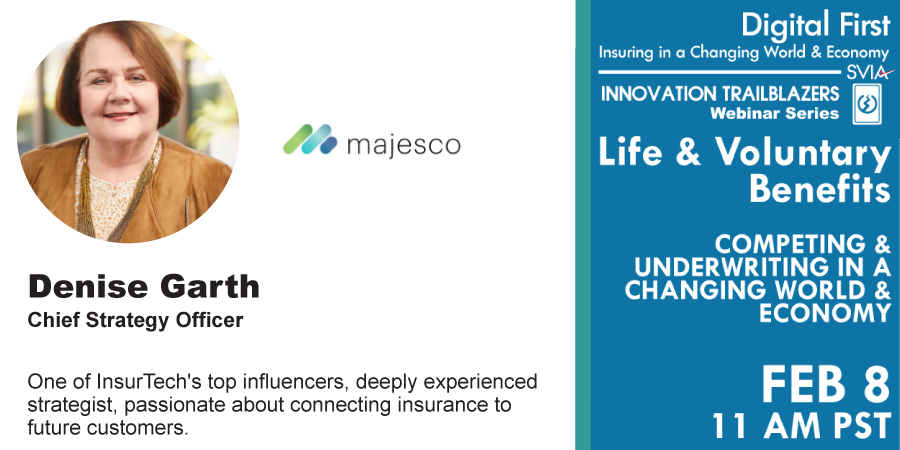 majesco

Denise Garth
Chief Strategy Officer

One of InsurTech's top influencers, deeply experienced strategist, passionate about connecting insurance to future customers.

Digital First
Insuring in a Changing World & Economy
SVIA
INNOVATION TRAILBLAZERS
Webinar Series

Life & Voluntary Benefits

COMPETING & UNDERWRITING IN A CHANGING WORLD & ECONOMY

FEB 8
11 AM PST